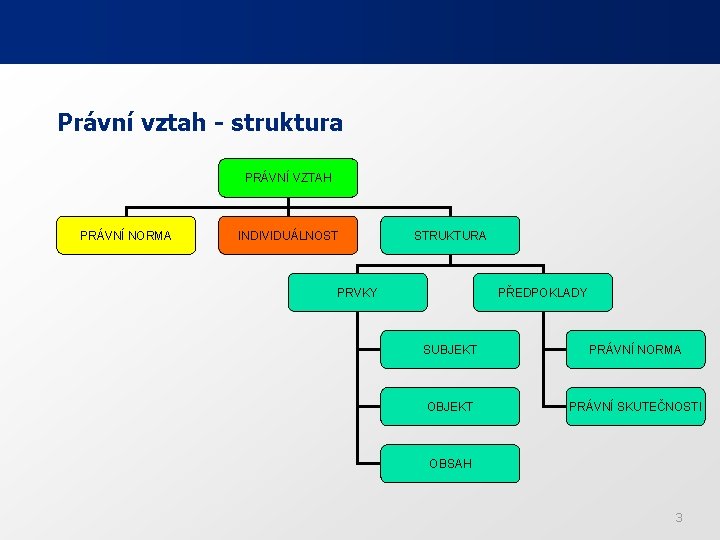 Právní vztah - struktura

PRÁVNÍ VZTAH

PRÁVNÍ NORMA

INDIVIDUÁLNOST

STRUKTURA

PRVKY

PŘEDPOKLADY

SUBJEKT

OBJEKT

OBSAH

PRÁVNÍ NORMA

PRÁVNÍ SKUTEČNOSTI

3